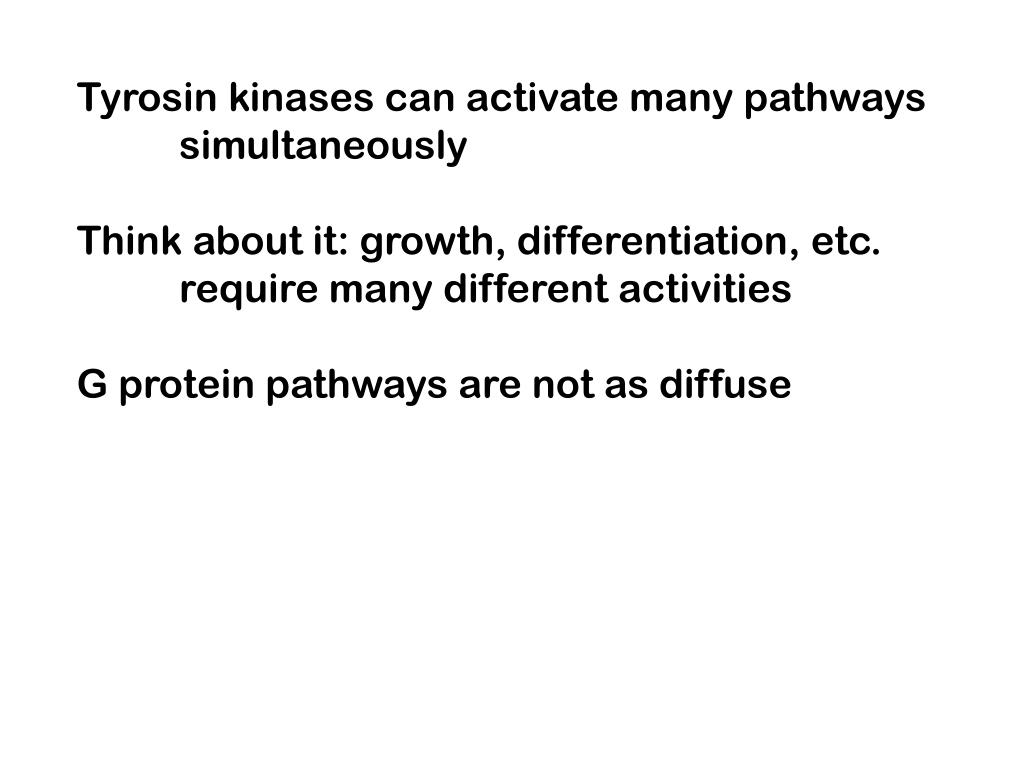 Tyrosin kinases can activate many pathways simultaneously

Think about it: growth, differentiation, etc. require many different activities

G protein pathways are not as diffuse